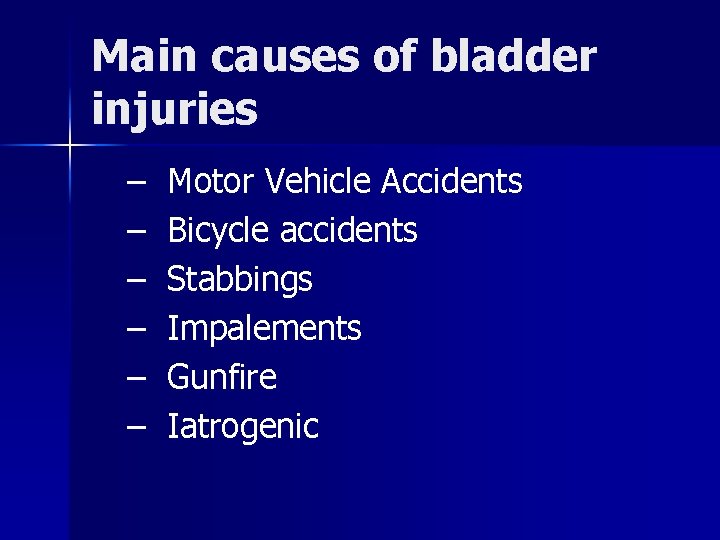 Main causes of bladder injuries

– Motor Vehicle Accidents
– Bicycle accidents
– Stabbings
– Impalements
– Gunfire
– Iatrogenic